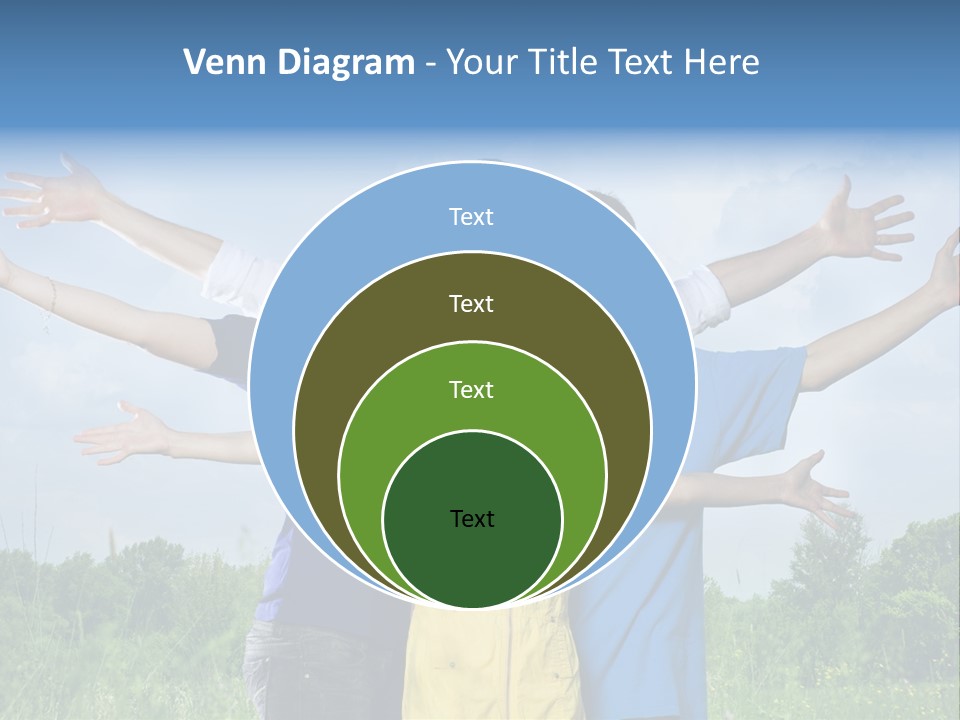 Venn Diagram - Your Title Text Here

Text

Text

Text

Text